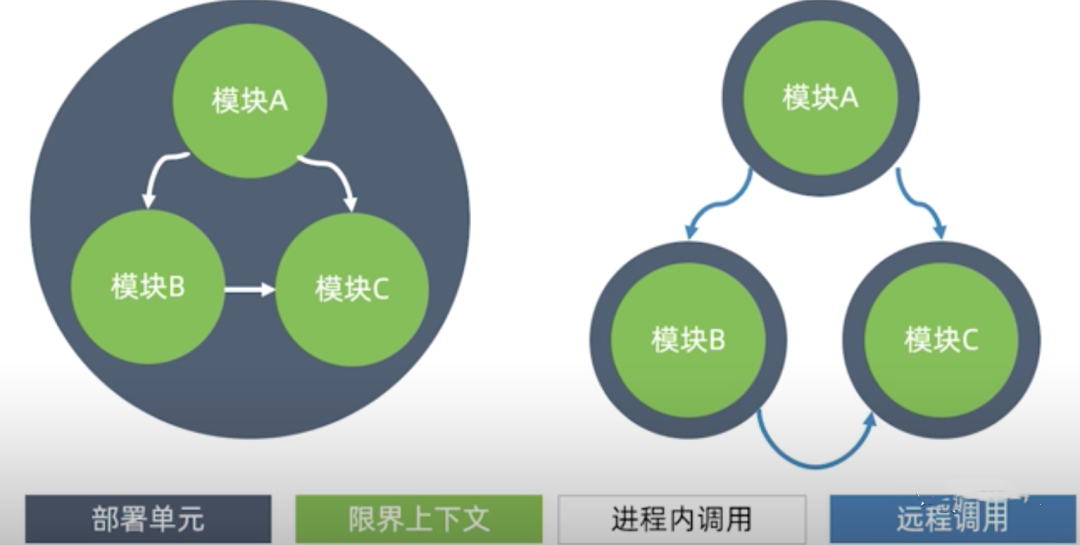 模块A
模块B
模块C
模块A
模块B
模块C
部署单元
限界上下文
进程内调用
远程调用